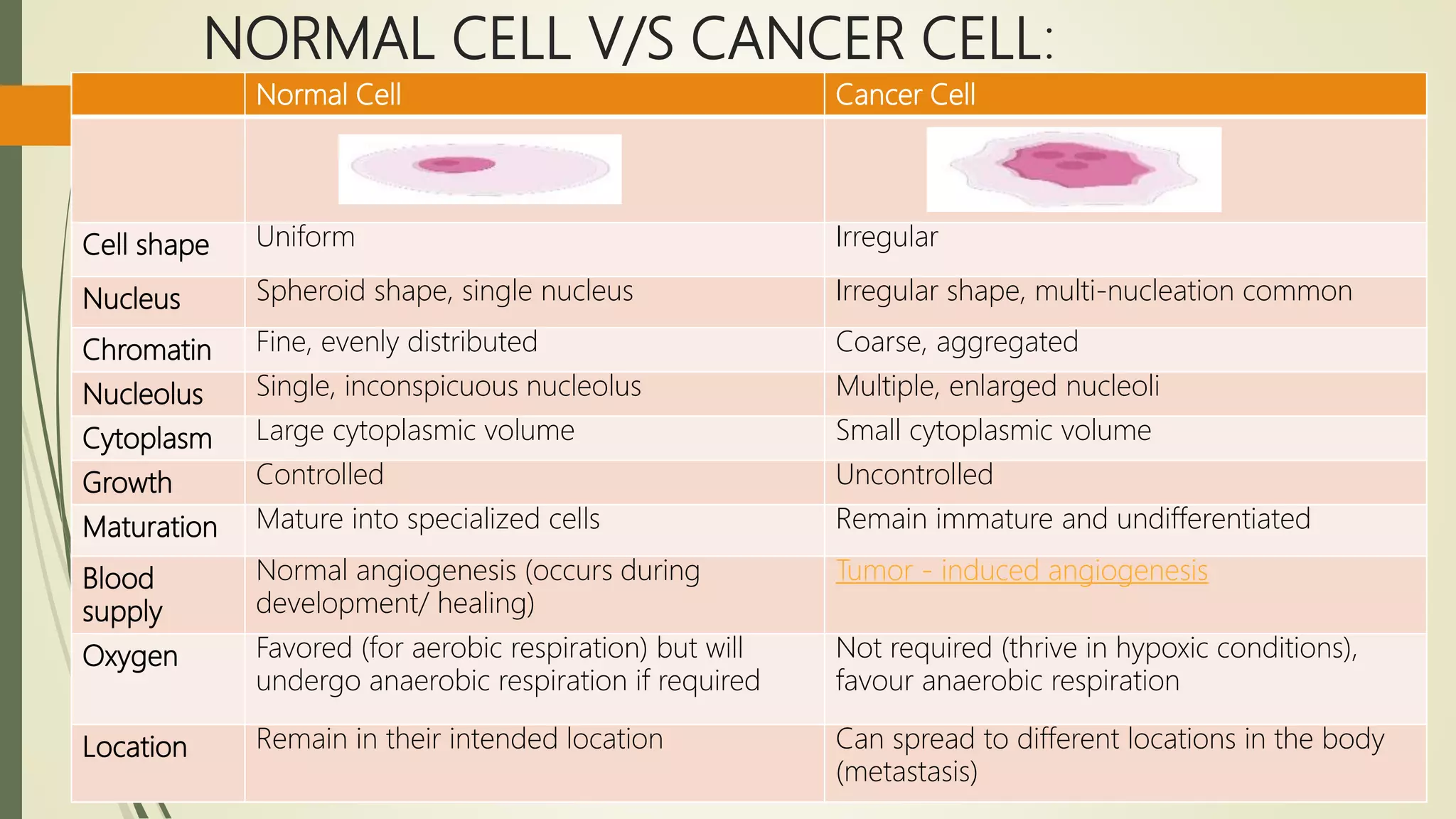 NORMAL CELL V/S CANCER CELL:

| | Normal Cell | Cancer Cell |
|---|---|---|
| | | |
| Cell shape | Uniform | Irregular |
| Nucleus | Spheroid shape, single nucleus | Irregular shape, multi-nucleation common |
| Chromatin | Fine, evenly distributed | Coarse, aggregated |
| Nucleolus | Single, inconspicuous nucleolus | Multiple, enlarged nucleoli |
| Cytoplasm | Large cytoplasmic volume | Small cytoplasmic volume |
| Growth | Controlled | Uncontrolled |
| Maturation | Mature into specialized cells | Remain immature and undifferentiated |
| Blood supply | Normal angiogenesis (occurs during development/ healing) | Tumor - induced angiogenesis |
| Oxygen | Favored (for aerobic respiration) but will undergo anaerobic respiration if required | Not required (thrive in hypoxic conditions), favour anaerobic respiration |
| Location | Remain in their intended location | Can spread to different locations in the body (metastasis) |